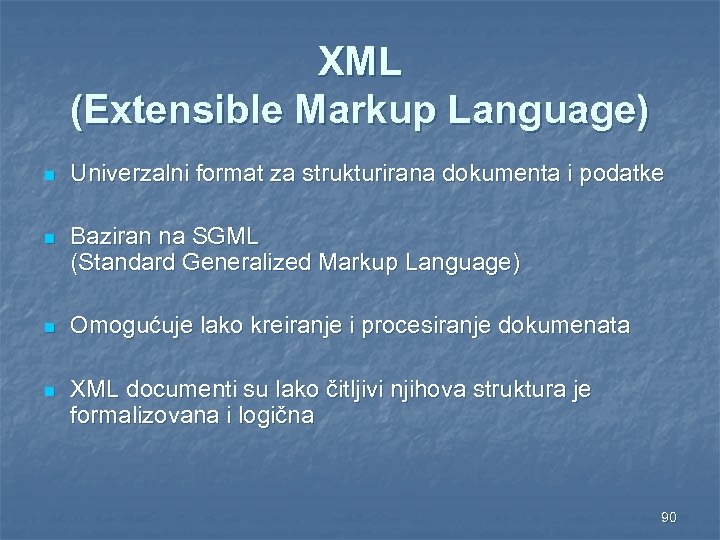 XML
(Extensible Markup Language)

Univerzalni format za strukturirana dokumenta i podatke

Baziran na SGML
(Standard Generalized Markup Language)

Omogućuje lako kreiranje i procesiranje dokumenata

XML documenti su lako čitljivi njihova struktura je formalizovana i logična

90